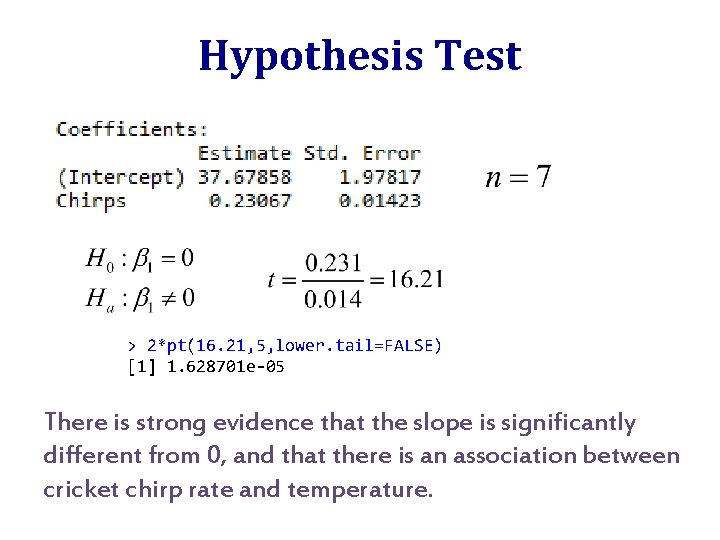 Hypothesis Test

Coefficients:

| | Estimate | Std. Error |
|---|---|---|
| (Intercept) | 37.67858 | 1.97817 |
| Chirps | 0.23067 | 0.01423 |

$n = 7$

$H_0 : \beta_1 = 0$

$H_a : \beta_1 \neq 0$

$t = \frac{0.231}{0.014} = 16.21$

> 2*pt(16.21,5,lower.tail=FALSE)
[1] 1.628701e-05

There is strong evidence that the slope is significantly different from 0, and that there is an association between cricket chirp rate and temperature.